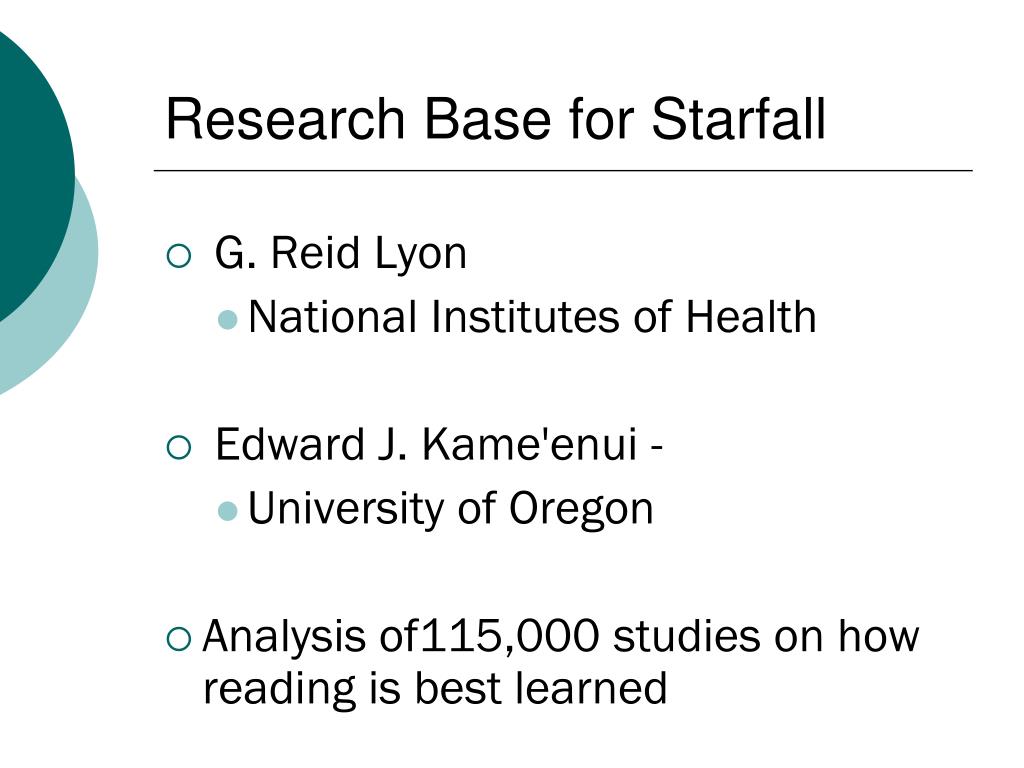 Research Base for Starfall

G. Reid Lyon

National Institutes of Health

Edward J. Kame'enui -

University of Oregon

Analysis of115,000 studies on how reading is best learned